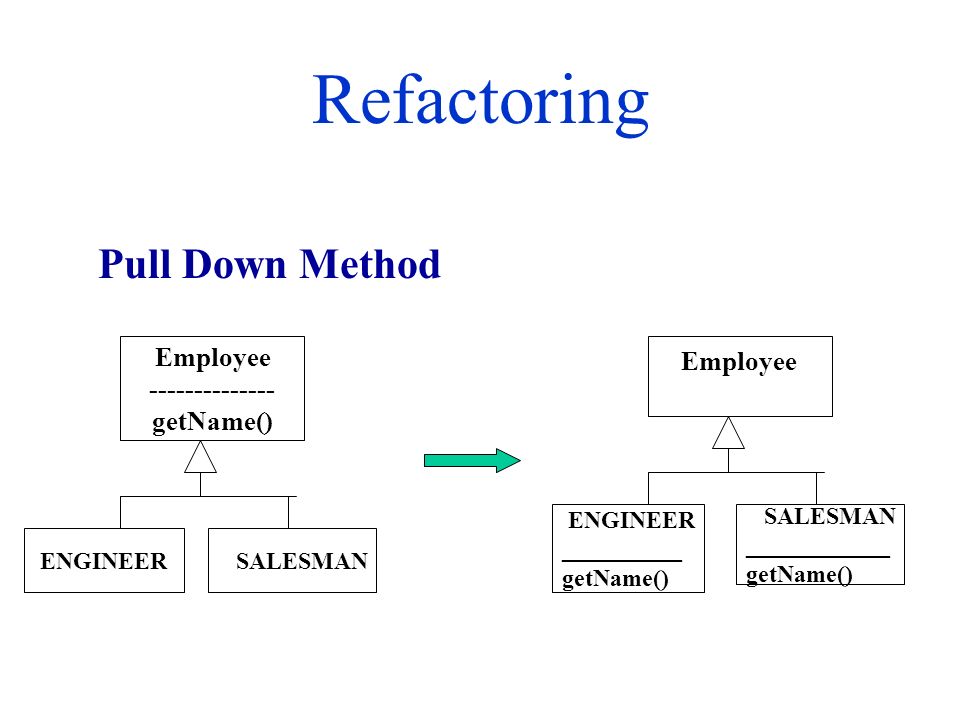 Refactoring

Pull Down Method

Employee
--------------
getName()

ENGINEER

SALESMAN

Employee

ENGINEER
getName()

SALESMAN
getName()